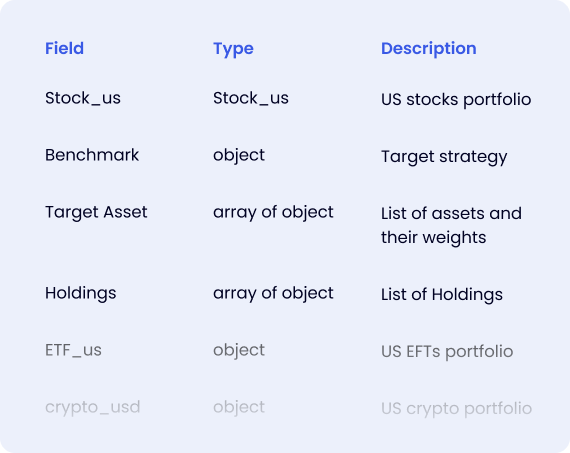 | Field | Type | Description |
|---|---|---|
| Stock_us | Stock_us | US stocks portfolio |
| Benchmark | object | Target strategy |
| Target Asset | array of object | List of assets and their weights |
| Holdings | array of object | List of Holdings |
| ETF_us | object | US EFTs portfolio |
| crypto_usd | object | US crypto portfolio |